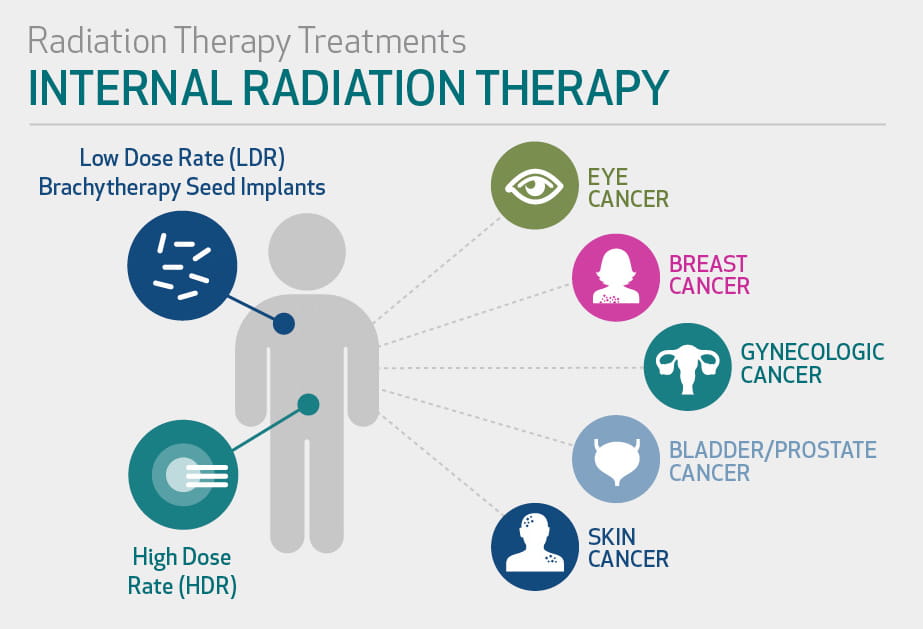 Radiation Therapy Treatments
INTERNAL RADIATION THERAPY

Low Dose Rate (LDR) Brachytherapy Seed Implants

High Dose Rate (HDR)

EYE CANCER

BREAST CANCER

GYNECOLOGIC CANCER

BLADDER/PROSTATE CANCER

SKIN CANCER